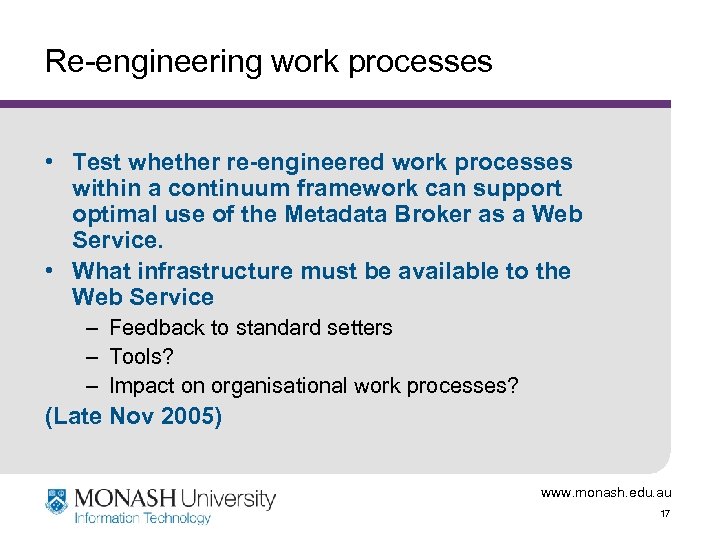 Re-engineering work processes

• Test whether re-engineered work processes within a continuum framework can support optimal use of the Metadata Broker as a Web Service.
• What infrastructure must be available to the Web Service
– Feedback to standard setters
– Tools?
– Impact on organisational work processes?
(Late Nov 2005)

MONASH University
Information Technology

www.monash.edu.au
17